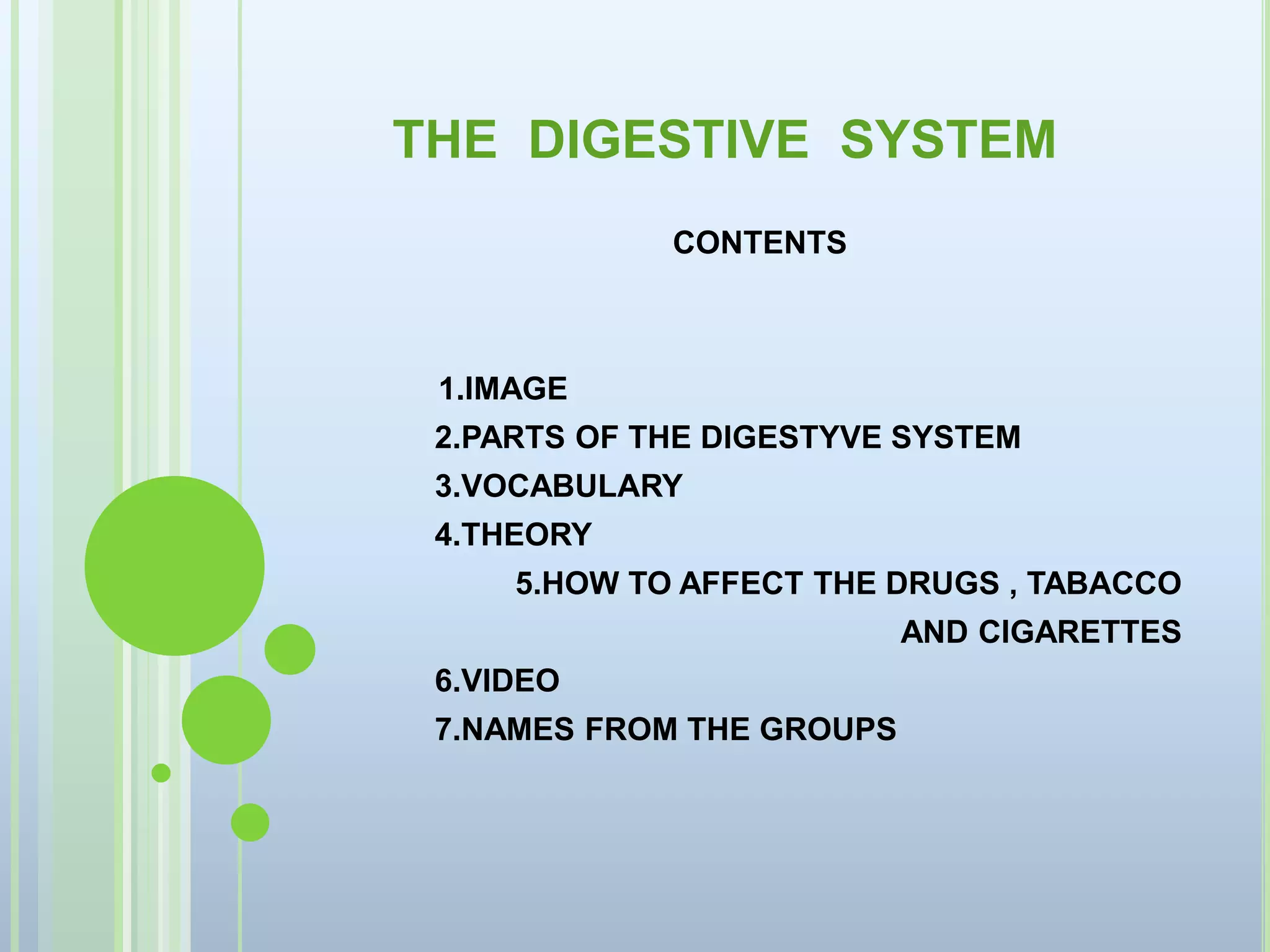 THE DIGESTIVE SYSTEM

CONTENTS

1.IMAGE
2.PARTS OF THE DIGESTYVE SYSTEM
3.VOCABULARY
4.THEORY
5.HOW TO AFFECT THE DRUGS , TABACCO AND CIGARETTES
6.VIDEO
7.NAMES FROM THE GROUPS